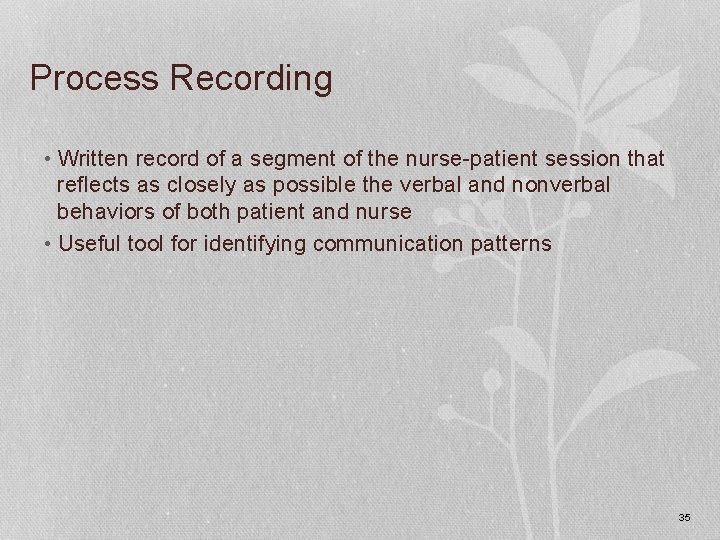 Process Recording

• Written record of a segment of the nurse-patient session that reflects as closely as possible the verbal and nonverbal behaviors of both patient and nurse
• Useful tool for identifying communication patterns

35